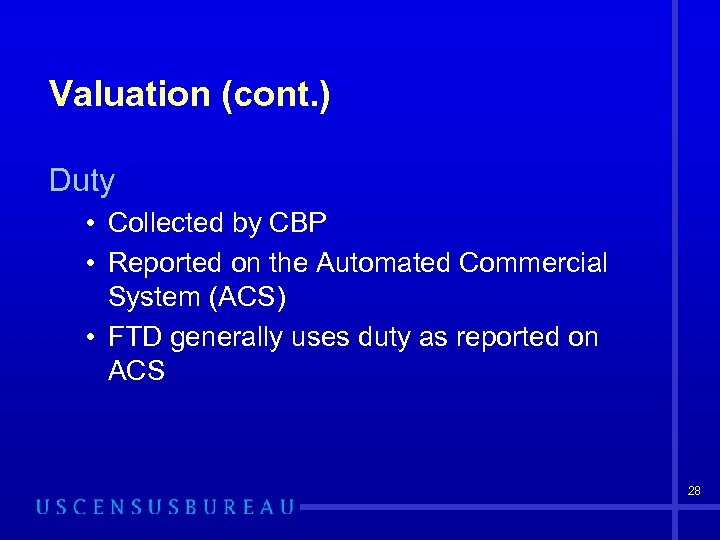 Valuation (cont.)

Duty

• Collected by CBP
• Reported on the Automated Commercial System (ACS)
• FTD generally uses duty as reported on ACS

28

USCENSUSBUREAU